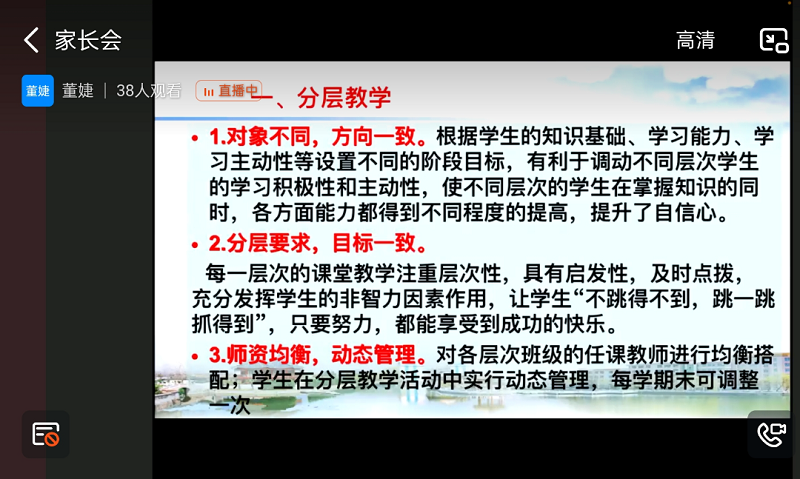 家长会

高清

董婕 董婕 | 38人观看 直播中

一、分层教学

• 1.对象不同，方向一致。根据学生的知识基础、学习能力、学习主动性等设置不同的阶段目标，有利于调动不同层次学生的学习积极性和主动性，使不同层次的学生在掌握知识的同时，各方面能力都得到不同程度的提高，提升了自信心。

• 2.分层要求，目标一致。

每一层次的课堂教学注重层次性，具有启发性，及时点拨，充分发挥学生的非智力因素作用，让学生“不跳得不到，跳一跳抓得到”，只要努力，都能享受到成功的快乐。

• 3.师资均衡，动态管理。对各层次班级的任课教师进行均衡搭配；学生在分层教学活动中实行动态管理，每学期末可调整一次